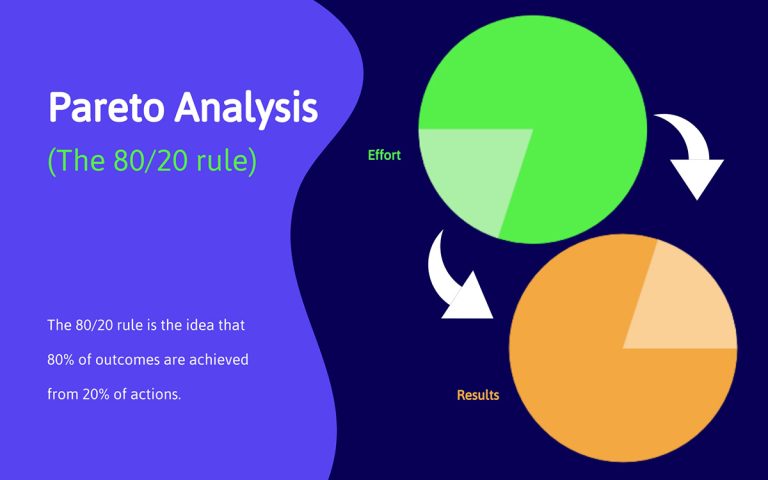 Pareto Analysis

(The 80/20 rule)

The 80/20 rule is the idea that 80% of outcomes are achieved from 20% of actions.

Effort

Results